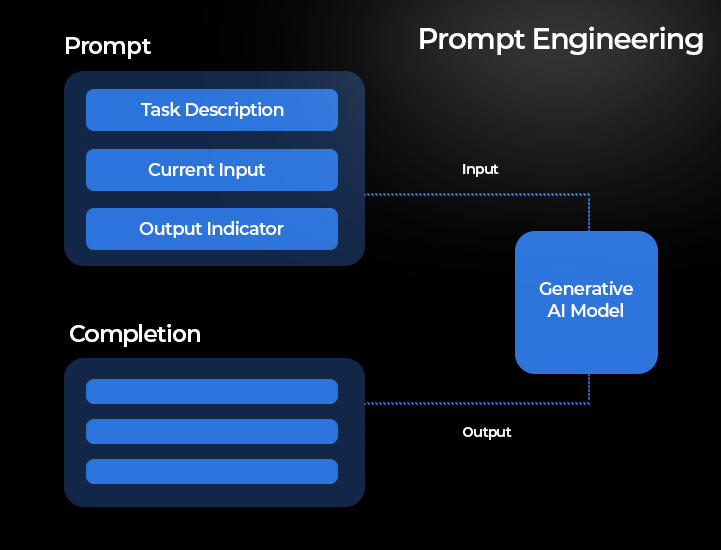 Prompt Engineering

Prompt

Task Description

Current Input

Output Indicator

Input

Generative AI Model

Completion

Output